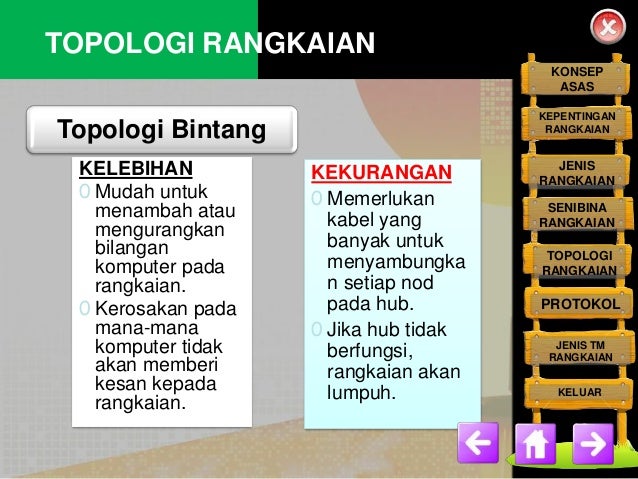 TOPOLOGI RANGKAIAN

Topologi Bintang

KELEBIHAN

0 Mudah untuk menambah atau mengurangkan bilangan komputer pada rangkaian.

0 Kerosakan pada mana-mana komputer tidak akan memberi kesan kepada rangkaian.

KEKURANGAN

0 Memerlukan kabel yang banyak untuk menyambungkan setiap nod pada hub.

0 Jika hub tidak berfungsi, rangkaian akan lumpuh.

KONSEP ASAS

KEPENTINGAN RANGKAIAN

JENIS RANGKAIAN

SENIBINA RANGKAIAN

TOPOLOGI RANGKAIAN

PROTOKOL

JENIS TM RANGKAIAN

KELUAR